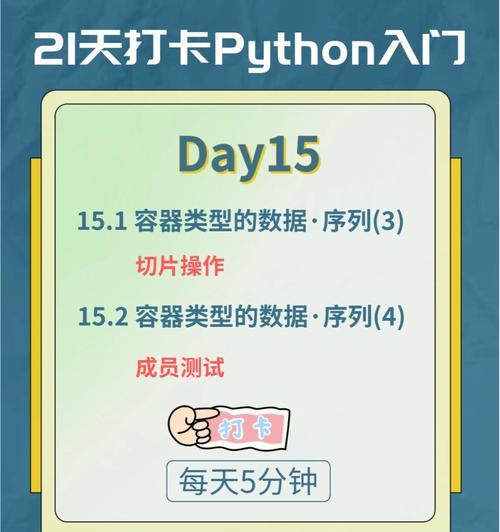 21天打卡Python入门

Day15

15.1 容器类型的数据·序列(3)

切片操作

15.2 容器类型的数据·序列(4)

成员测试

打卡

每天5分钟